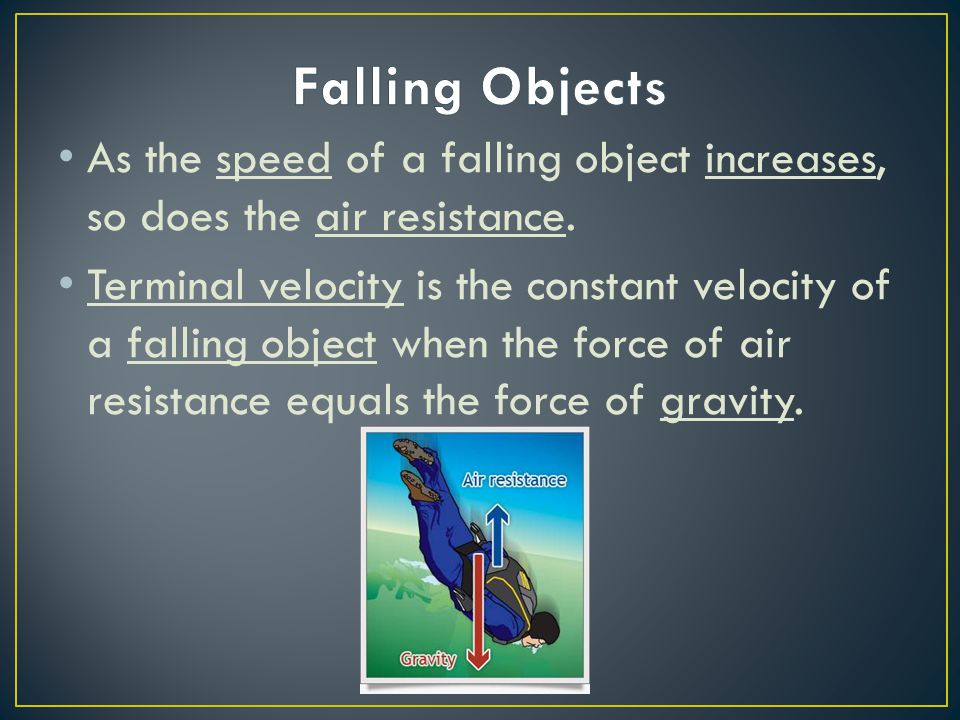 Falling Objects

• As the speed of a falling object increases, so does the air resistance.

• Terminal velocity is the constant velocity of a falling object when the force of air resistance equals the force of gravity.

Air resistance

Gravity